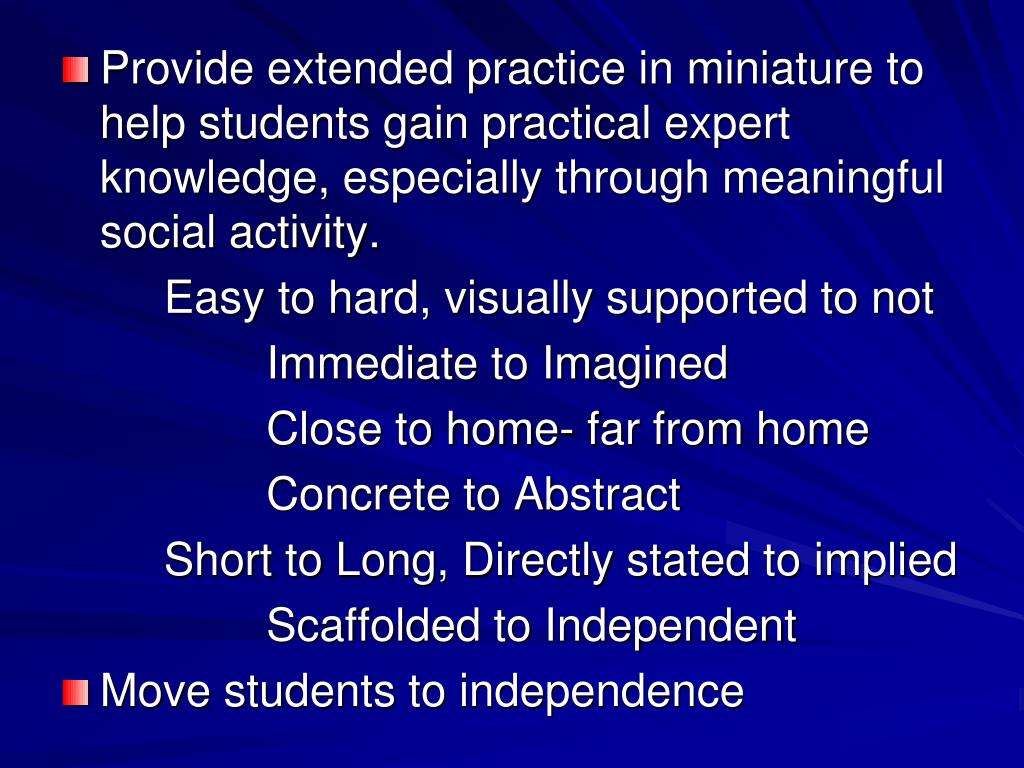 Provide extended practice in miniature to help students gain practical expert knowledge, especially through meaningful social activity.

Easy to hard, visually supported to not

Immediate to Imagined

Close to home- far from home

Concrete to Abstract

Short to Long, Directly stated to implied

Scaffolded to Independent

Move students to independence